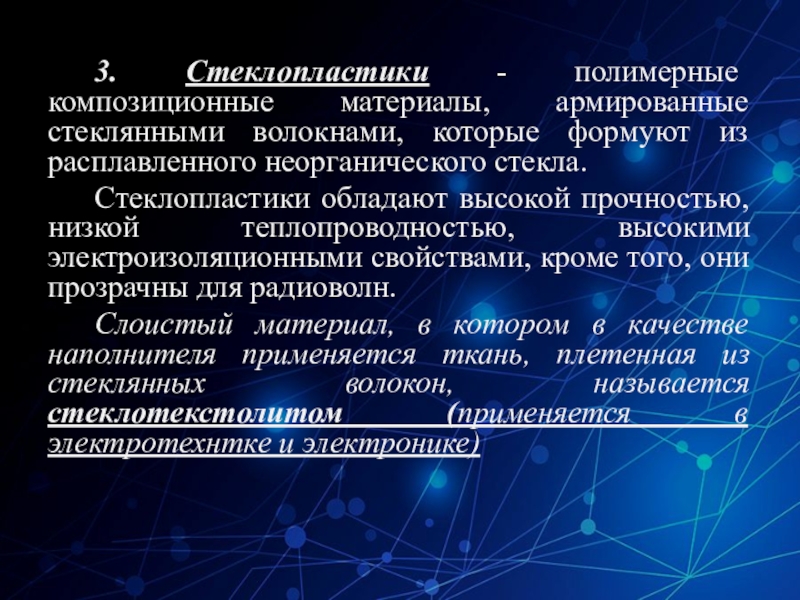 3. Стеклопластики - полимерные композиционные материалы, армированные стеклянными волокнами, которые формуют из расплавленного неорганического стекла.

Стеклопластики обладают высокой прочностью, низкой теплопроводностью, высокими электроизоляционными свойствами, кроме того, они прозрачны для радиоволн.

Слоистый материал, в котором в качестве наполнителя применяется ткань, плетенная из стеклянных волокон, называется стеклотекстолитом (применяется в электротехнтке и электронике)